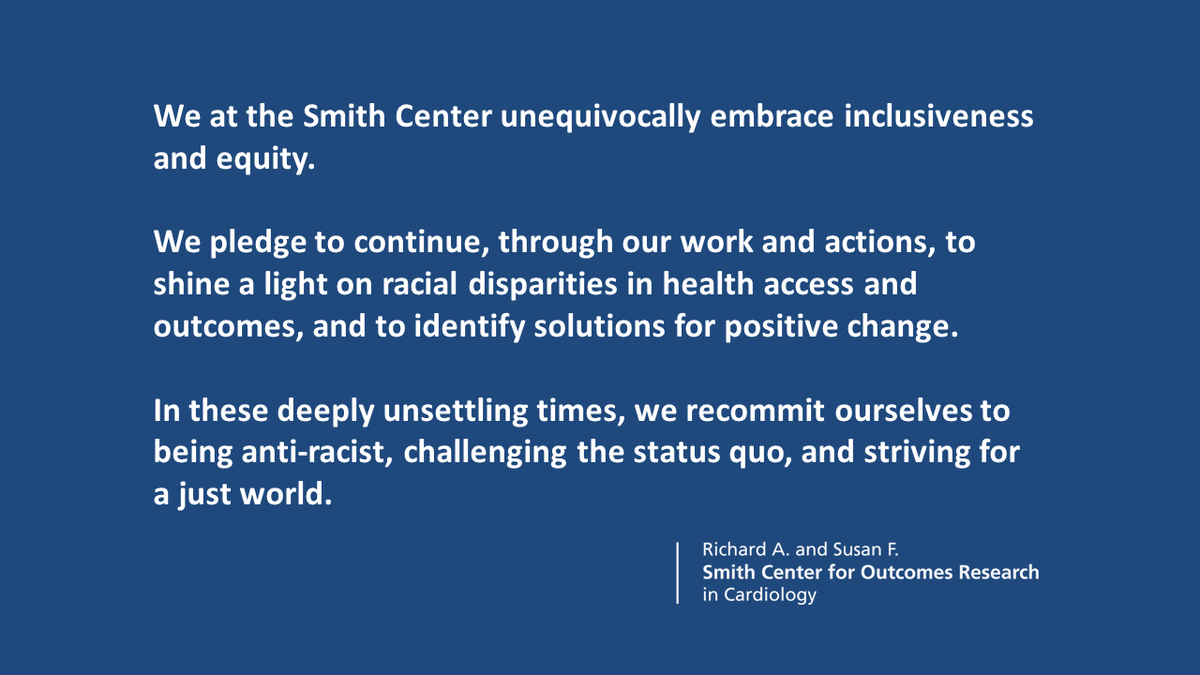 We at the Smith Center unequivocally embrace inclusiveness and equity.

We pledge to continue, through our work and actions, to shine a light on racial disparities in health access and outcomes, and to identify solutions for positive change.

In these deeply unsettling times, we recommit ourselves to being anti-racist, challenging the status quo, and striving for a just world.

Richard A. and Susan F.
Smith Center for Outcomes Research
in Cardiology